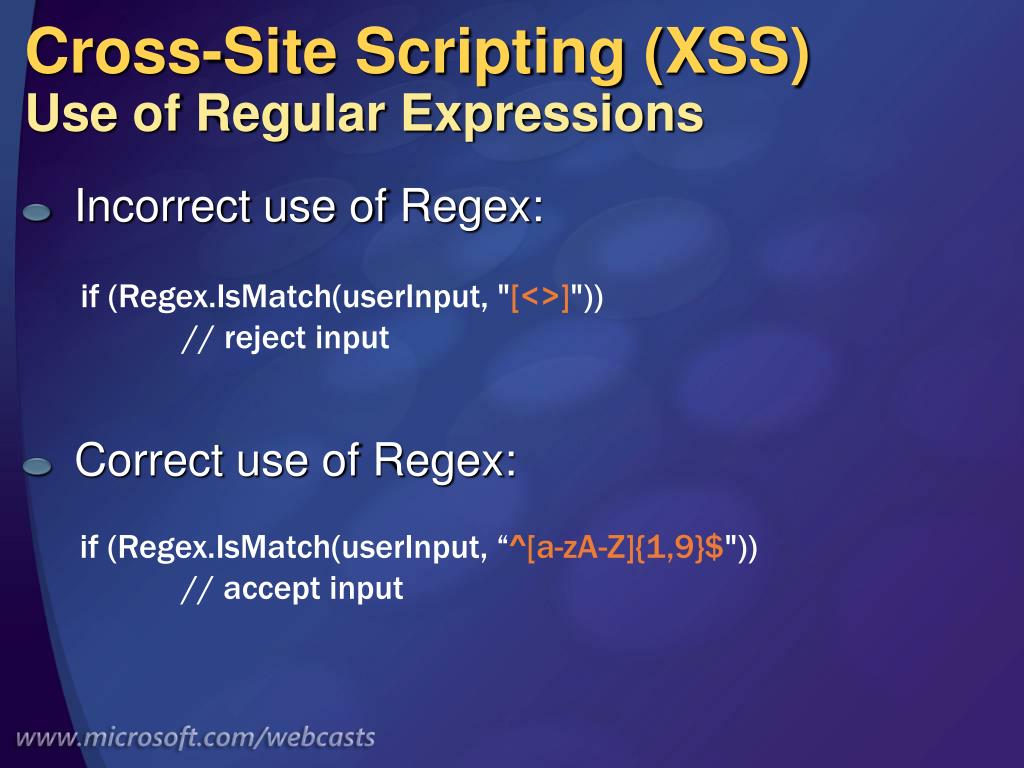 Cross-Site Scripting (XSS)
Use of Regular Expressions

Incorrect use of Regex:

if (Regex.IsMatch(userInput, "[<>]"))
// reject input

Correct use of Regex:

if (Regex.IsMatch(userInput, “^[a-zA-Z]{1,9}$"))
// accept input

www.microsoft.com/webcasts